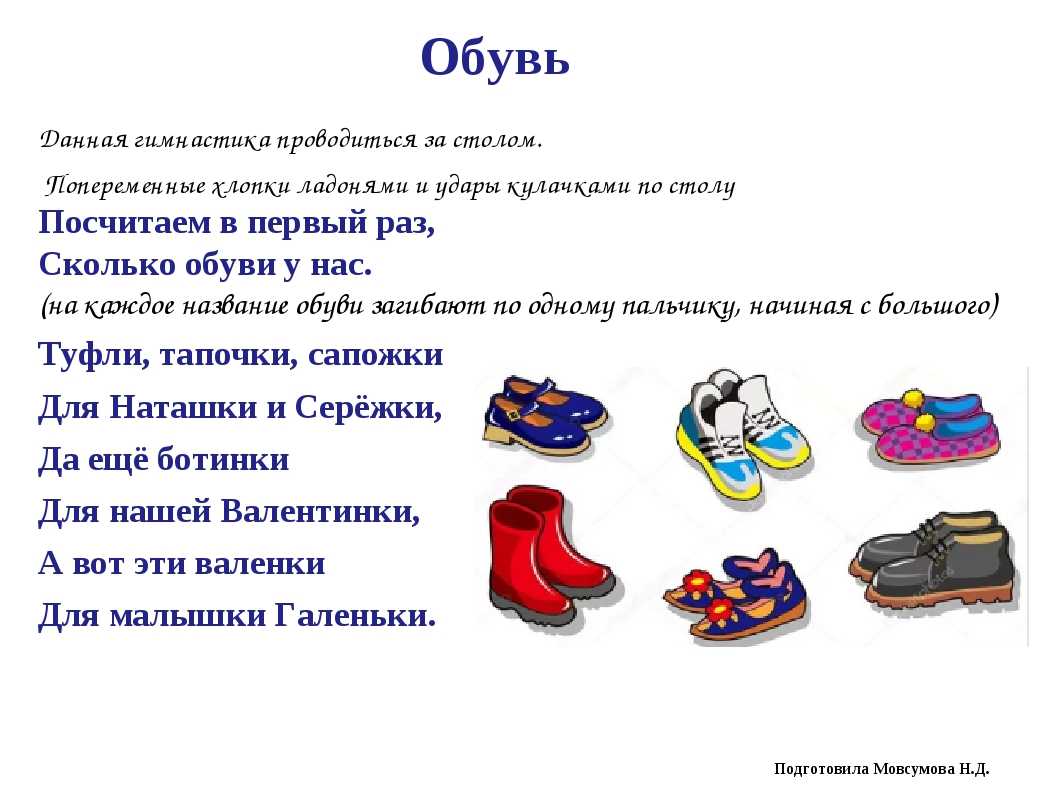 Обувь

Данная гимнастика проводиться за столом.

Попеременные хлопки ладонями и удары кулачками по столу

Посчитаем в первый раз,
Сколько обуви у нас.
(на каждое название обуви загибают по одному пальчику, начиная с большого)

Туфли, тапочки, сапожки
Для Наташки и Серёжки,
Да ещё ботинки
Для нашей Валентинки,
А вот эти валенки
Для малышки Галеньки.

Подготовила Мовсумова Н.Д.